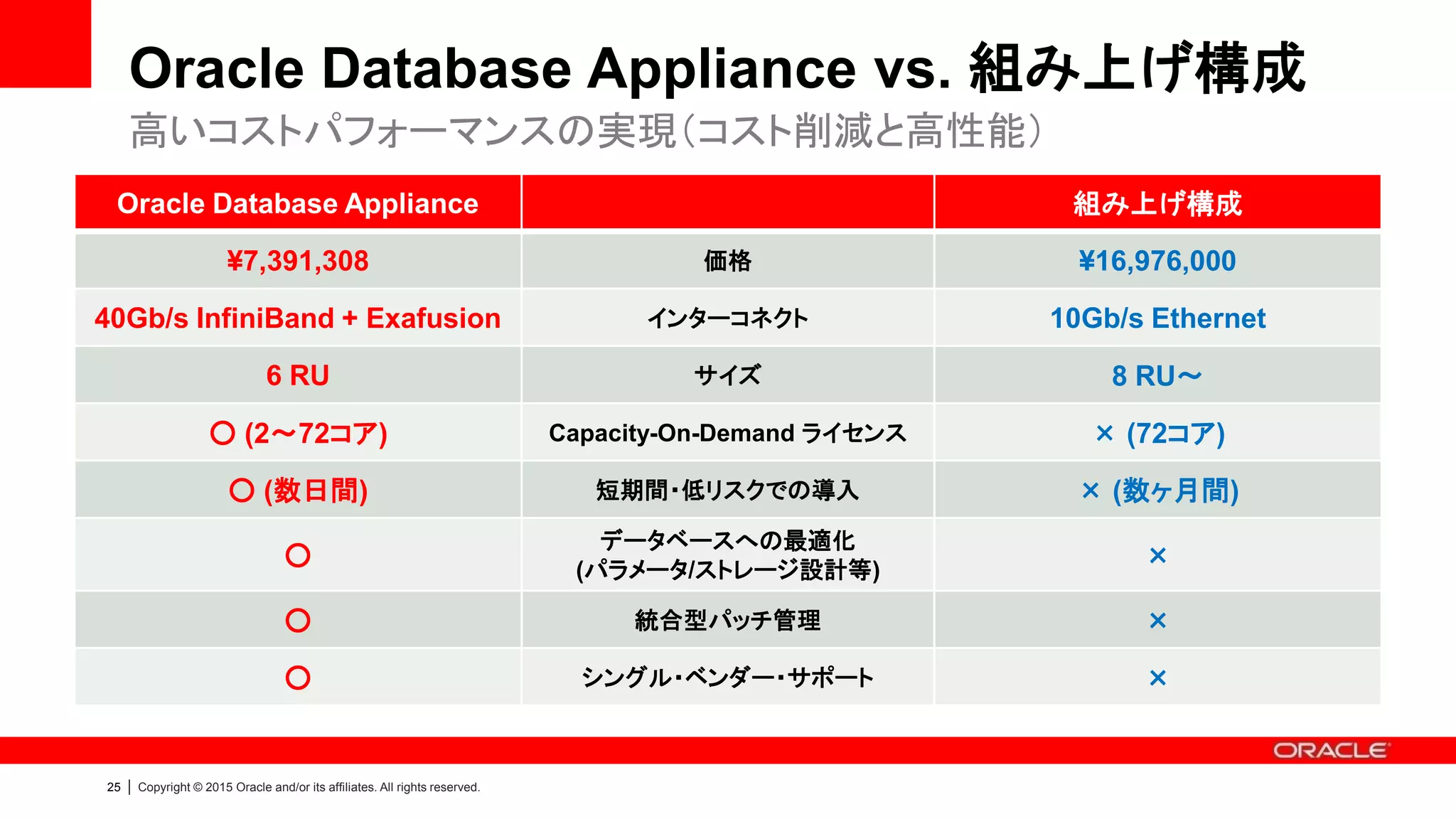 Oracle Database Appliance vs. 組み上げ構成

高いコストパフォーマンスの実現(コスト削減と高性能)

| Oracle Database Appliance | | 組み上げ構成 |
|---|---|---|
| ¥7,391,308 | 価格 | ¥16,976,000 |
| 40Gb/s InfiniBand + Exafusion | インターコネクト | 10Gb/s Ethernet |
| 6 RU | サイズ | 8 RU～ |
| ○ (2～72コア) | Capacity-On-Demand ライセンス | × (72コア) |
| ○ (数日間) | 短期間・低リスクでの導入 | × (数ヶ月間) |
| ○ | データベースへの最適化 (パラメータ/ストレージ設計等) | × |
| ○ | 統合型パッチ管理 | × |
| ○ | シングル・ベンダー・サポート | × |

ORACLE

25 | Copyright © 2015 Oracle and/or its affiliates. All rights reserved.